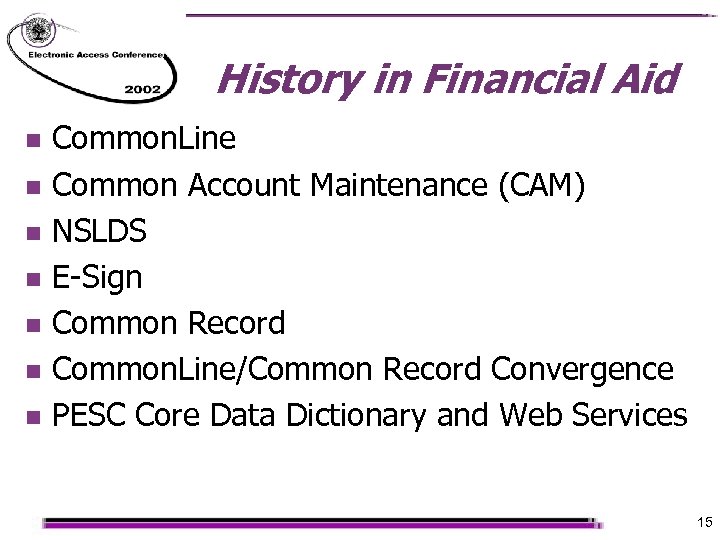 Electronic Access Conference
2002

History in Financial Aid

- CommonLine
- Common Account Maintenance (CAM)
- NSLDS
- E-Sign
- Common Record
- CommonLine/Common Record Convergence
- PESC Core Data Dictionary and Web Services

15